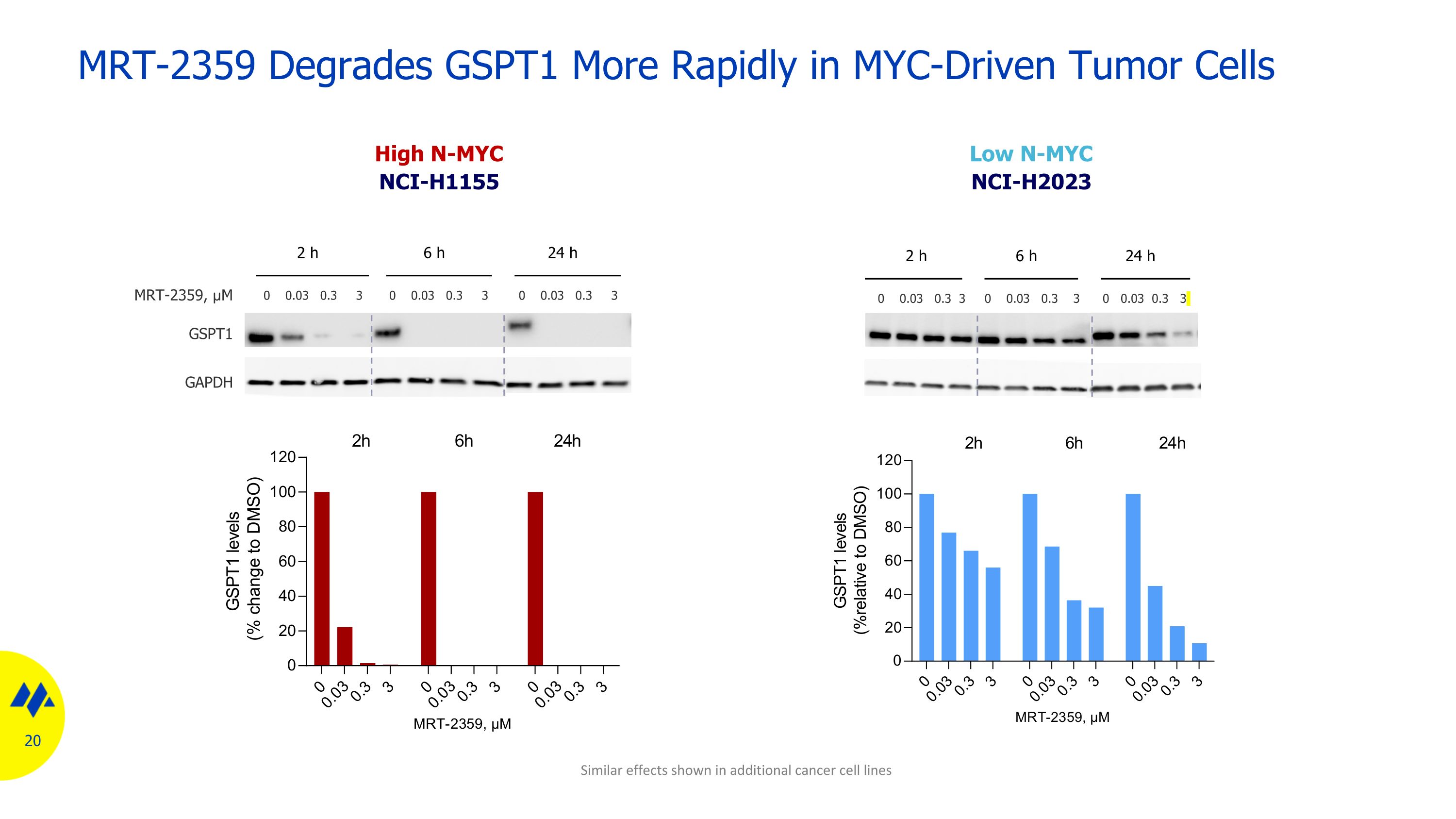 MRT-2359 Degrades GSPT1 More Rapidly in MYC-Driven Tumor Cells

High N-MYC
NCI-H1155

2 h 6 h 24 h

MRT-2359, μM 0 0.03 0.3 3 0 0.03 0.3 3 0 0.03 0.3 3

GSPT1

GAPDH

2h 6h 24h

GSPT1 levels (% change to DMSO)

120 100 80 60 40 20 0

0 0.03 0.3 3 0 0.03 0.3 3 0 0.03 0.3 3

MRT-2359, μM

Low N-MYC
NCI-H2023

2 h 6 h 24 h

0 0.03 0.3 3 0 0.03 0.3 3 0 0.03 0.3 3

2h 6h 24h

GSPT1 levels (%relative to DMSO)

120 100 80 60 40 20 0

0 0.03 0.3 3 0 0.03 0.3 3 0 0.03 0.3 3

MRT-2359, μM

20

Similar effects shown in additional cancer cell lines